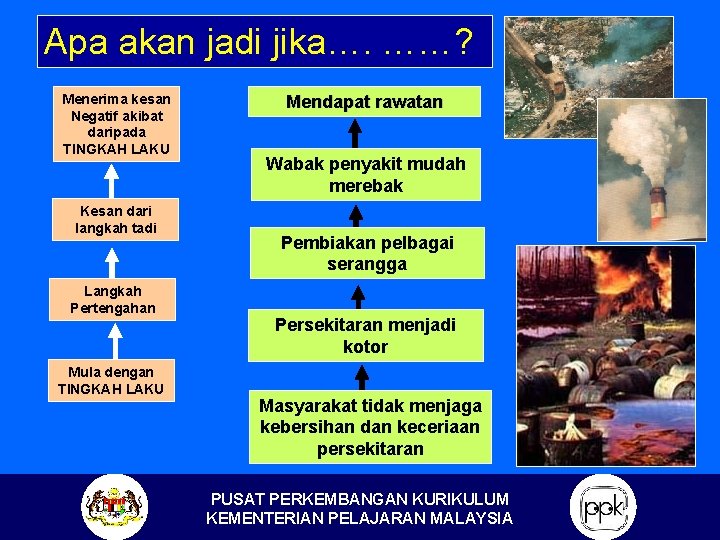 Apa akan jadi jika.... ......?

Menerima kesan Negatif akibat daripada TINGKAH LAKU

Kesan dari langkah tadi

Langkah Pertengahan

Mula dengan TINGKAH LAKU

Mendapat rawatan

Wabak penyakit mudah merebak

Pembiakan pelbagai serangga

Persekitaran menjadi kotor

Masyarakat tidak menjaga kebersihan dan keceriaan persekitaran

PUSAT PERKEMBANGAN KURIKULUM
KEMENTERIAN PELAJARAN MALAYSIA

ppk